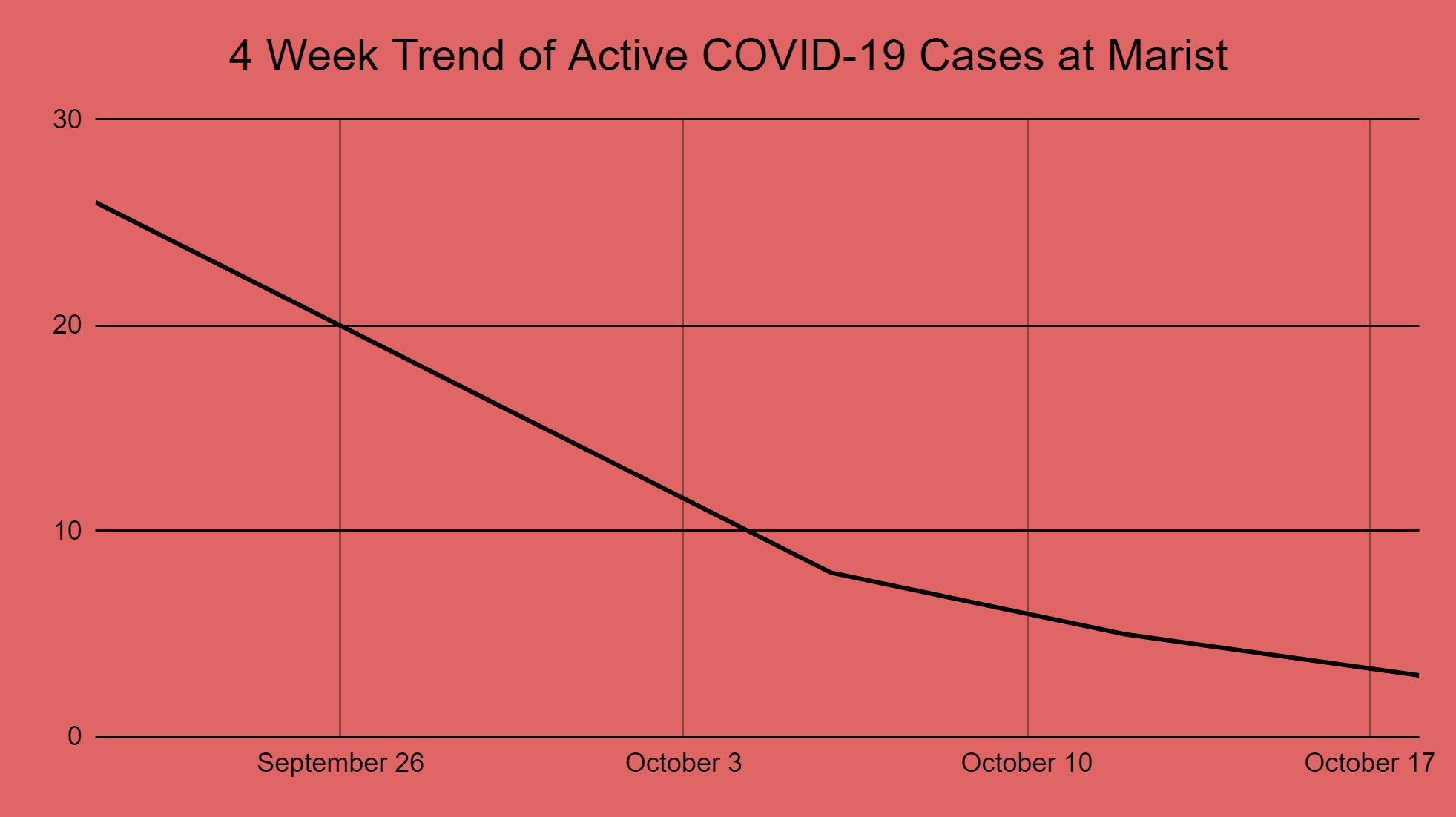 4 Week Trend of Active COVID-19 Cases at Marist

30

20

10

0

September 26

October 3

October 10

October 17